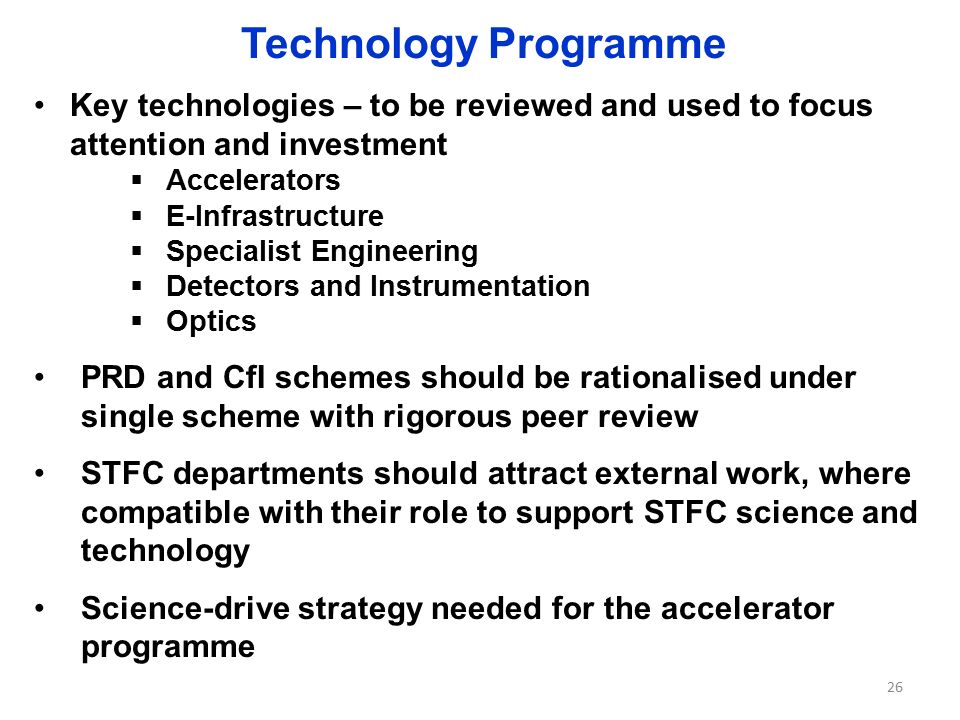 Technology Programme

• Key technologies – to be reviewed and used to focus attention and investment
▪ Accelerators
▪ E-Infrastructure
▪ Specialist Engineering
▪ Detectors and Instrumentation
▪ Optics

• PRD and CfI schemes should be rationalised under single scheme with rigorous peer review

• STFC departments should attract external work, where compatible with their role to support STFC science and technology

• Science-drive strategy needed for the accelerator programme

26